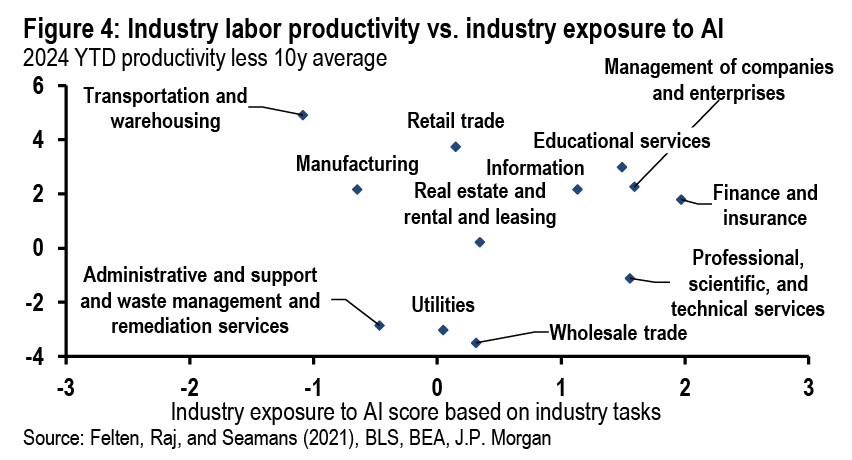 Figure 4: Industry labor productivity vs. industry exposure to AI
2024 YTD productivity less 10y average

6
4
2
0
-2
-4

Transportation and warehousing
Retail trade
Management of companies and enterprises
Educational services
Manufacturing
Information
Real estate and rental and leasing
Finance and insurance
Professional, scientific, and technical services
Administrative and support and waste management and remediation services
Utilities
Wholesale trade

-3
-2
-1
0
1
2
3

Industry exposure to AI score based on industry tasks
Source: Felten, Raj, and Seamans (2021), BLS, BEA, J.P. Morgan